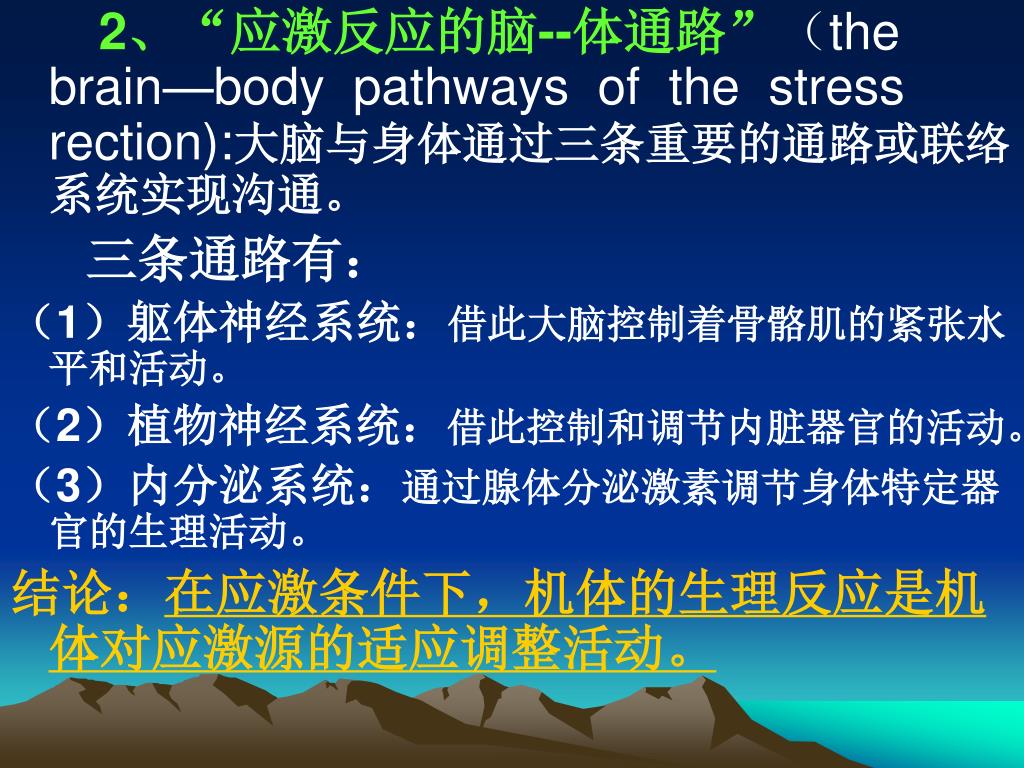 2、“应激反应的脑--体通路”（the brain—body pathways of the stress rection):大脑与身体通过三条重要的通路或联络系统实现沟通。

三条通路有：

（1）躯体神经系统：借此大脑控制着骨骼肌的紧张水平和活动。

（2）植物神经系统：借此控制和调节内脏器官的活动。

（3）内分泌系统：通过腺体分泌激素调节身体特定器官的生理活动。

结论：在应激条件下，机体的生理反应是机体对应激源的适应调整活动。